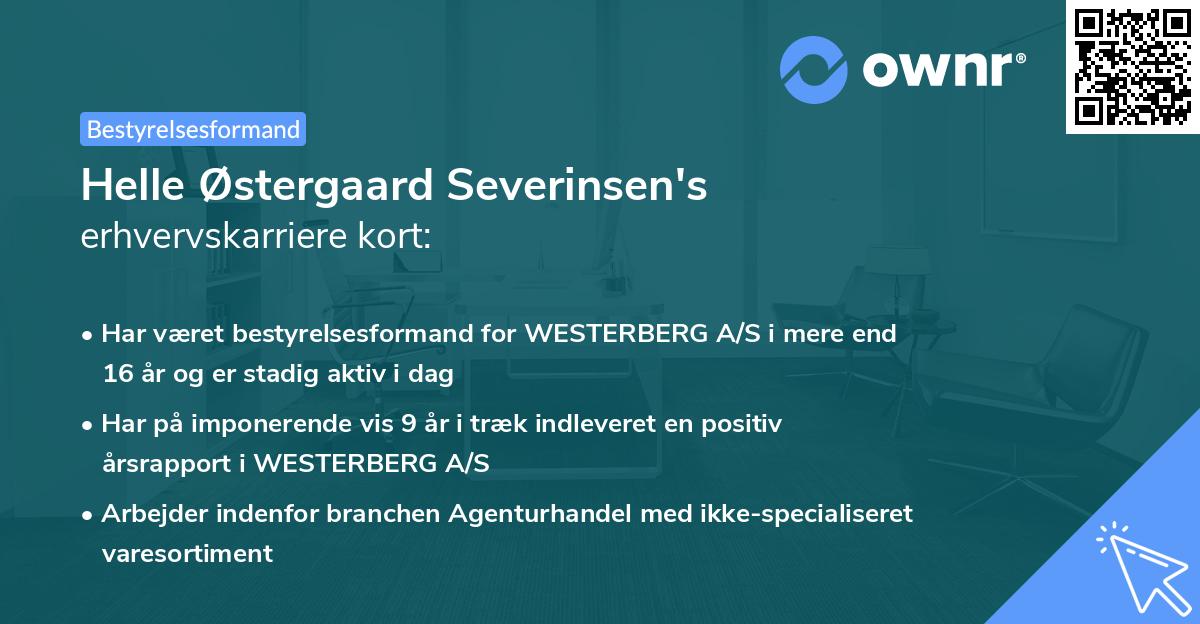 ownr®

Bestyrelsesformand

Helle Østergaard Severinsen's
erhvervskarriere kort:

• Har været bestyrelsesformand for WESTERBERG A/S i mere end 16 år og er stadig aktiv i dag

• Har på imponerende vis 9 år i træk indleveret en positiv årsrapport i WESTERBERG A/S

• Arbejder indenfor branchen Agenturhandel med ikke-specialiseret varesortiment